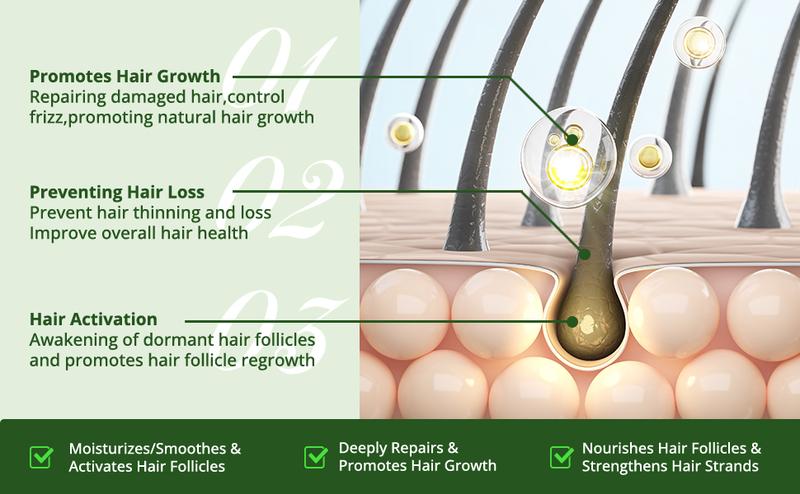 01
Promotes Hair Growth
Repairing damaged hair,control frizz,promoting natural hair growth

02
Preventing Hair Loss
Prevent hair thinning and loss
Improve overall hair health

03
Hair Activation
Awakening of dormant hair follicles and promotes hair follicle regrowth

Moisturizes/Smoothes & Activates Hair Follicles

Deeply Repairs & Promotes Hair Growth

Nourishes Hair Follicles & Strengthens Hair Strands